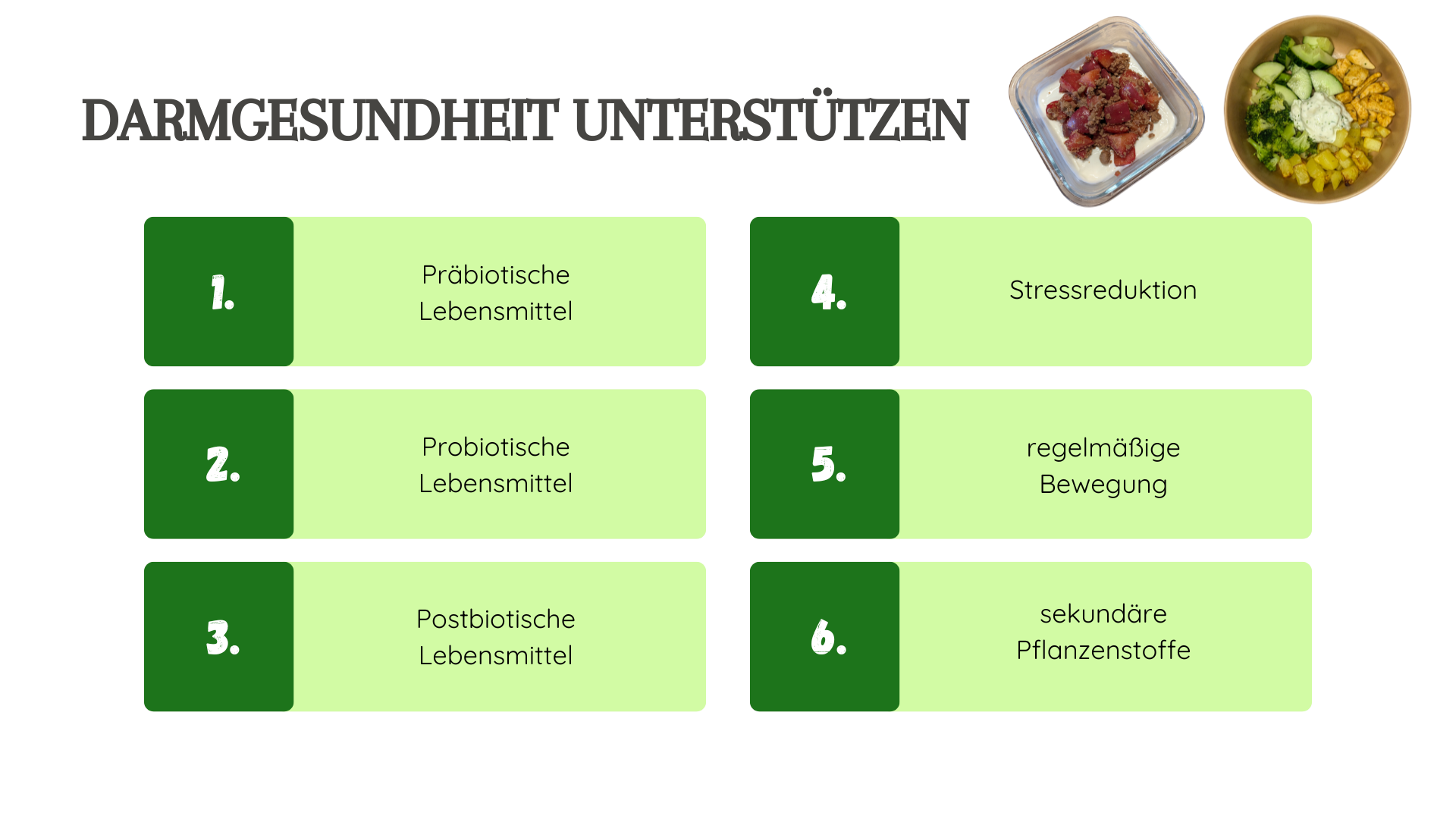 DARMGESUNDHEIT UNTERSTÜTZEN

1. Präbiotische Lebensmittel

2. Probiotische Lebensmittel

3. Postbiotische Lebensmittel

4. Stressreduktion

5. regelmäßige Bewegung

6. sekundäre Pflanzenstoffe